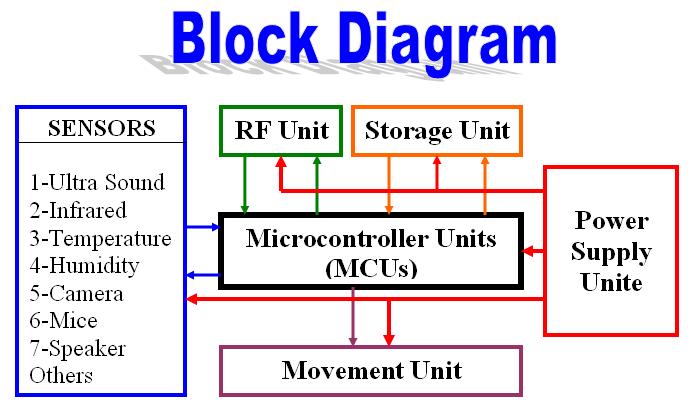 Block Diagram

SENSORS

1-Ultra Sound
2-Infrared
3-Temperature
4-Humidity
5-Camera
6-Mice
7-Speaker
Others

RF Unit

Storage Unit

Microcontroller Units (MCUs)

Power Supply Unite

Movement Unit